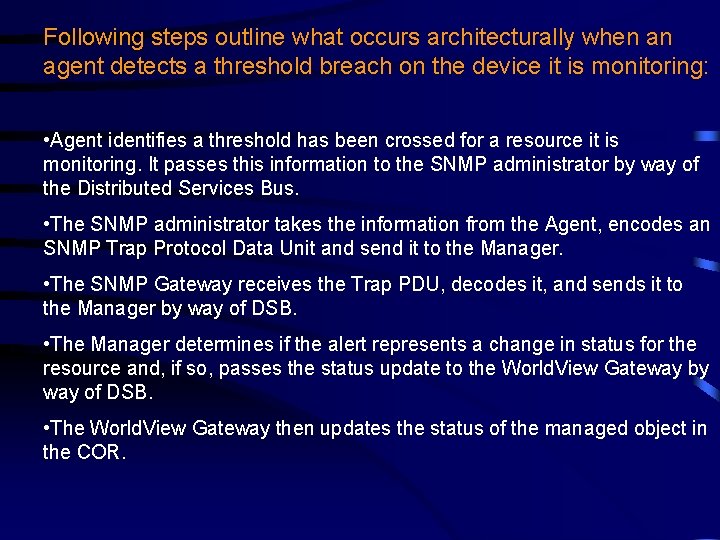 Following steps outline what occurs architecturally when an agent detects a threshold breach on the device it is monitoring:

•Agent identifies a threshold has been crossed for a resource it is monitoring. It passes this information to the SNMP administrator by way of the Distributed Services Bus.

•The SNMP administrator takes the information from the Agent, encodes an SNMP Trap Protocol Data Unit and send it to the Manager.

•The SNMP Gateway receives the Trap PDU, decodes it, and sends it to the Manager by way of DSB.

•The Manager determines if the alert represents a change in status for the resource and, if so, passes the status update to the WorldView Gateway by way of DSB.

•The WorldView Gateway then updates the status of the managed object in the COR.